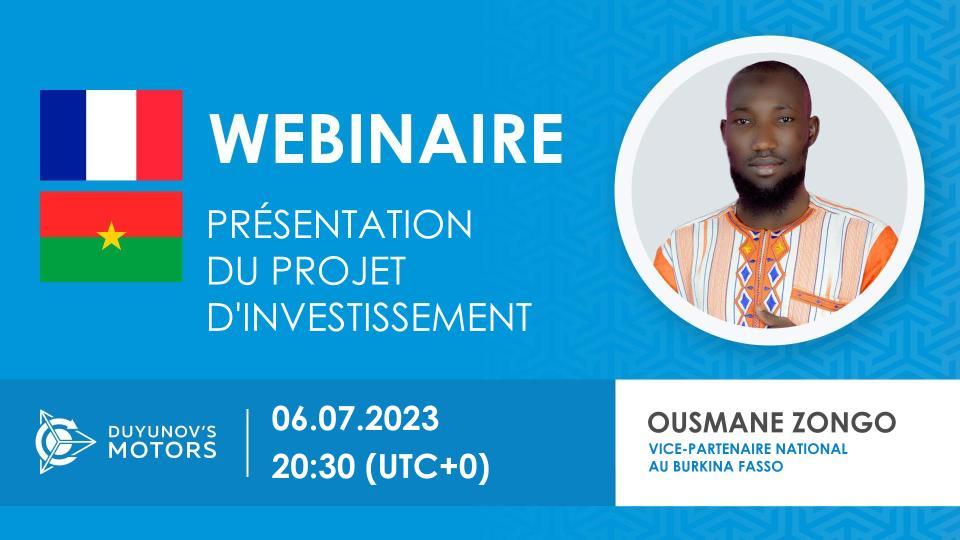 WEBINAIRE

PRÉSENTATION DU PROJET D'INVESTISSEMENT

DUYUNOV'S MOTORS

06.07.2023
20:30 (UTC+0)

OUSMANE ZONGO
VICE-PARTENAIRE NATIONAL AU BURKINA FASSO